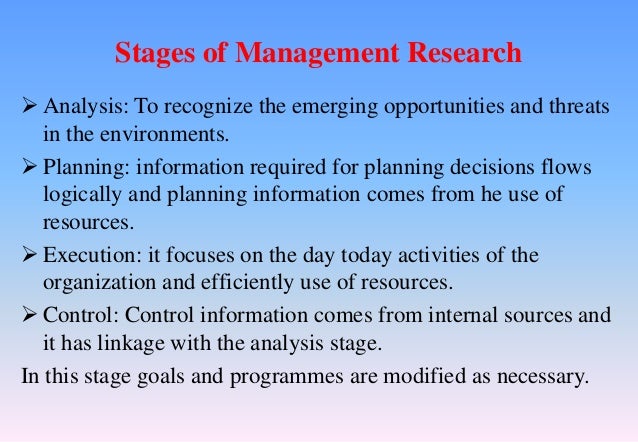 Stages of Management Research

➢ Analysis: To recognize the emerging opportunities and threats in the environments.

➢ Planning: information required for planning decisions flows logically and planning information comes from he use of resources.

➢ Execution: it focuses on the day today activities of the organization and efficiently use of resources.

➢ Control: Control information comes from internal sources and it has linkage with the analysis stage.

In this stage goals and programmes are modified as necessary.